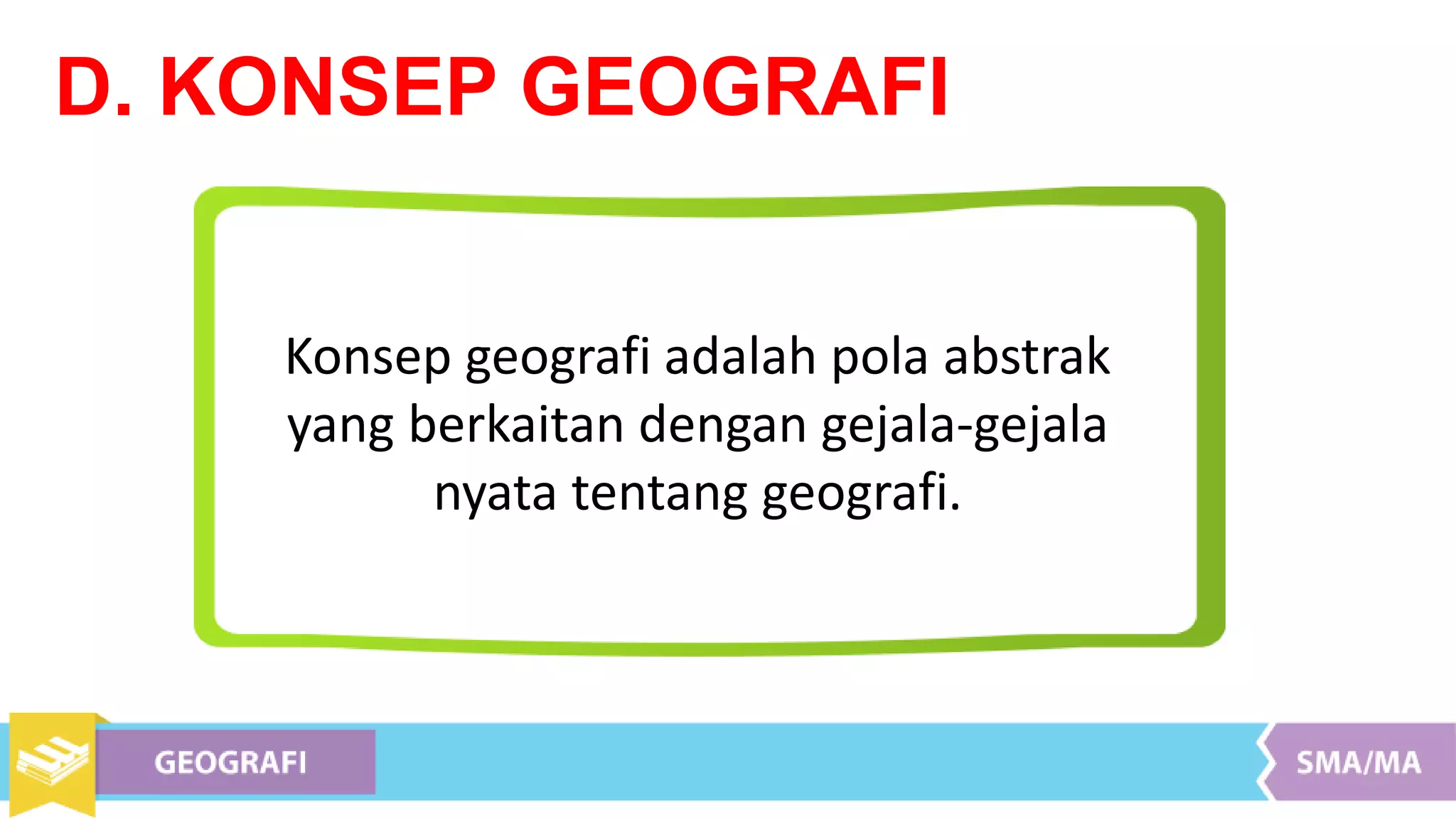 D. KONSEP GEOGRAFI

Konsep geografi adalah pola abstrak yang berkaitan dengan gejala-gejala nyata tentang geografi.

GEOGRAFI

SMA/MA